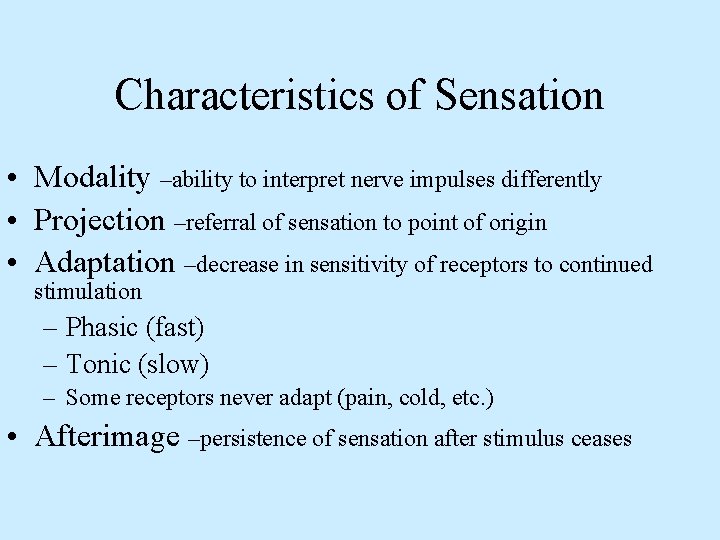 Characteristics of Sensation

• Modality –ability to interpret nerve impulses differently
• Projection –referral of sensation to point of origin
• Adaptation –decrease in sensitivity of receptors to continued stimulation
  – Phasic (fast)
  – Tonic (slow)
  – Some receptors never adapt (pain, cold, etc.)
• Afterimage –persistence of sensation after stimulus ceases